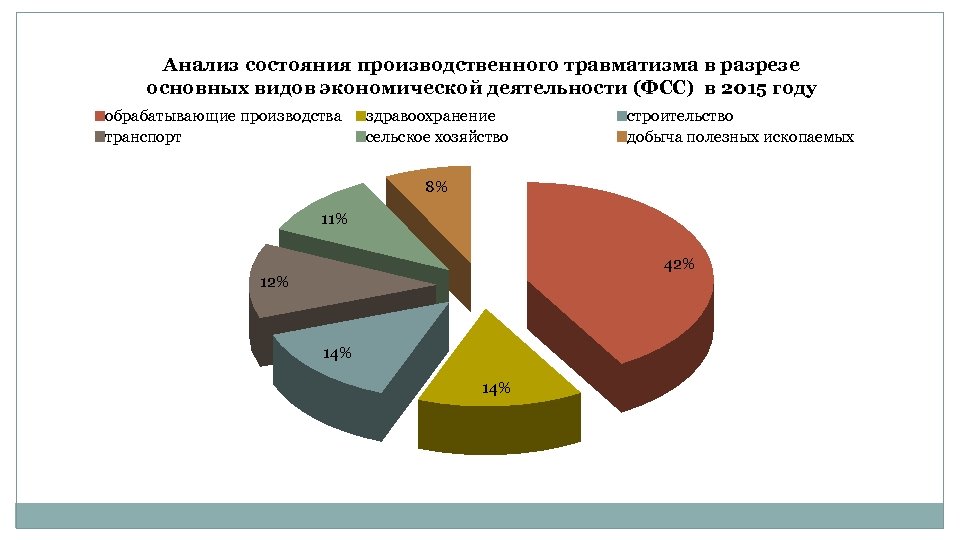 Анализ состояния производственного травматизма в разрезе основных видов экономической деятельности (ФСС) в 2015 году

обрабатывающие производства
здравоохранение
строительство
транспорт
сельское хозяйство
добыча полезных ископаемых

8%
11%
12%
14%
14%
42%